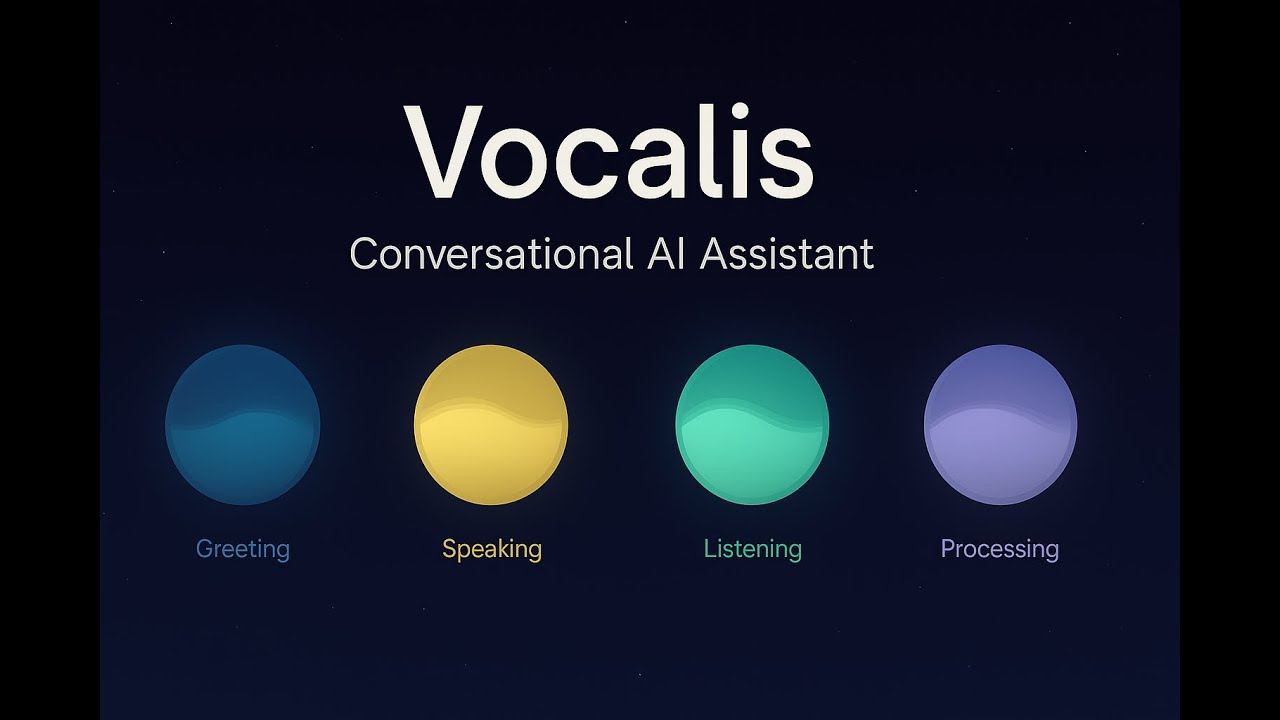 Vocalis

Conversational AI Assistant

Greeting

Speaking

Listening

Processing